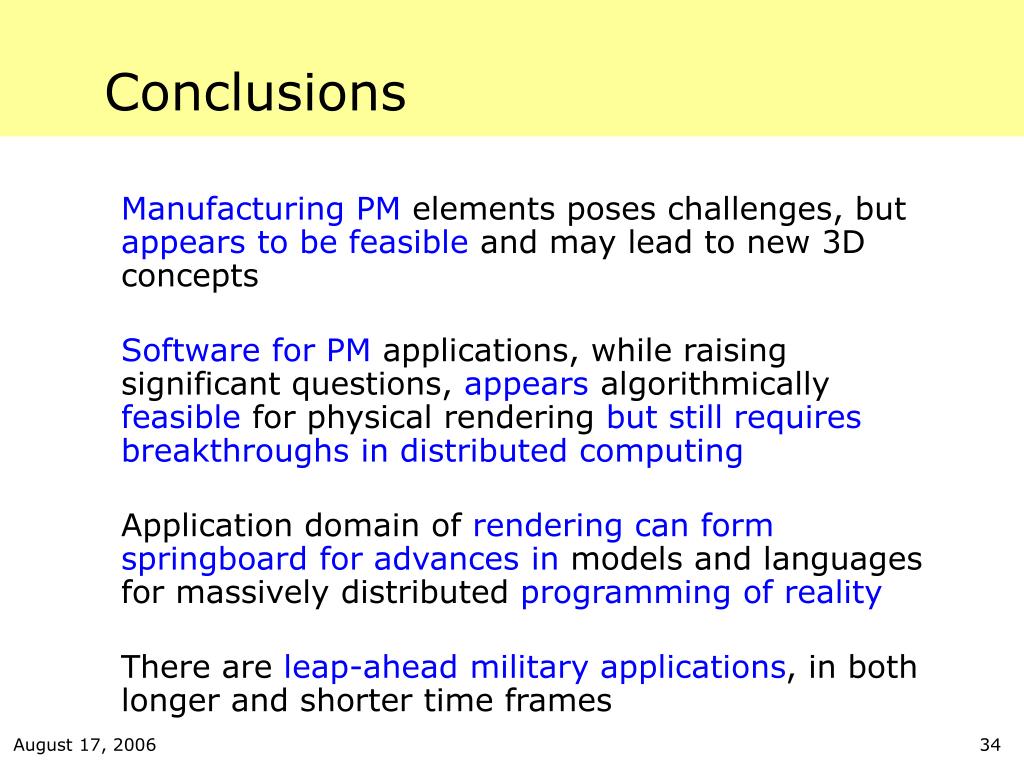 Conclusions

Manufacturing PM elements poses challenges, but appears to be feasible and may lead to new 3D concepts

Software for PM applications, while raising significant questions, appears algorithmically feasible for physical rendering but still requires breakthroughs in distributed computing

Application domain of rendering can form springboard for advances in models and languages for massively distributed programming of reality

There are leap-ahead military applications, in both longer and shorter time frames

August 17, 2006

34